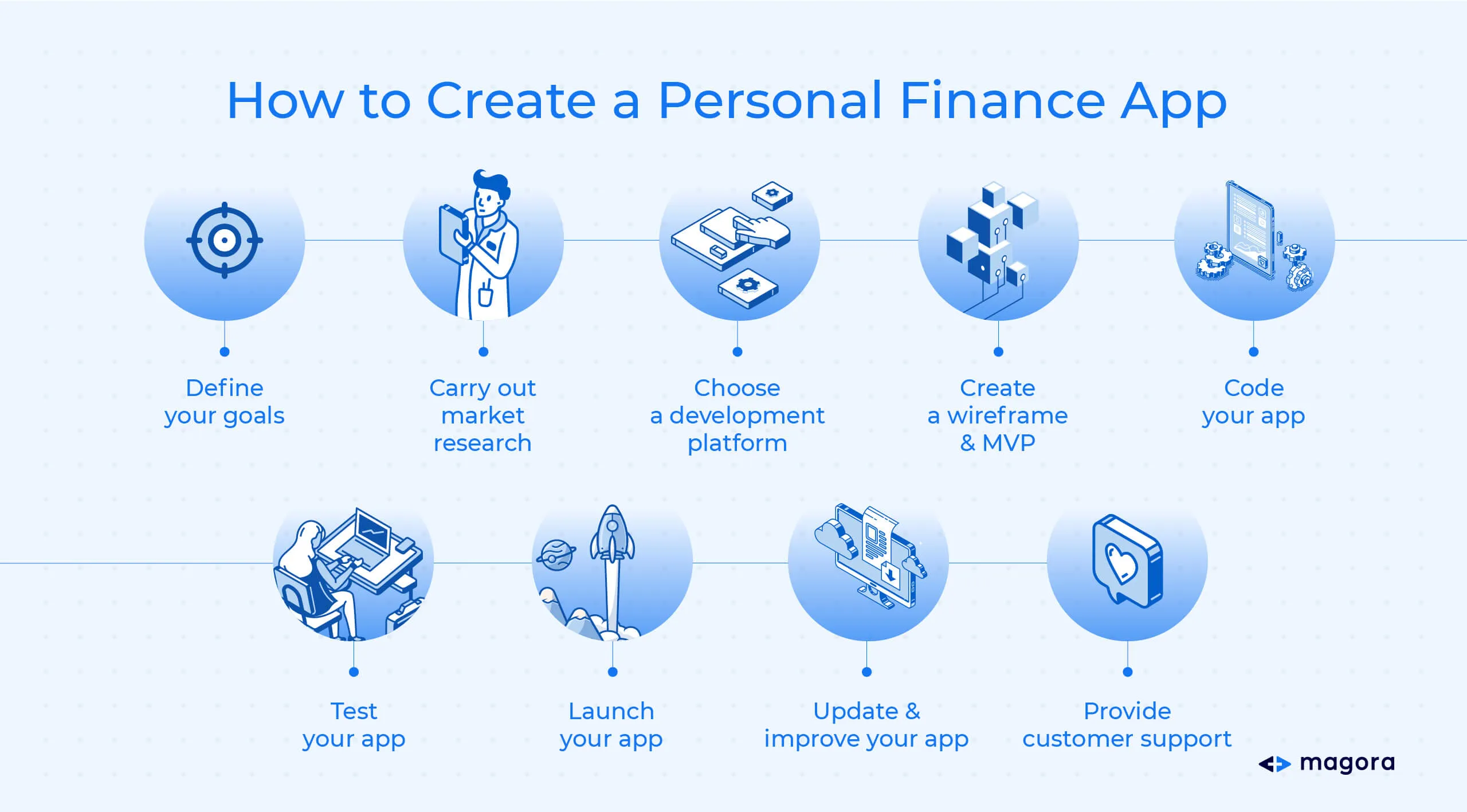 How to Create a Personal Finance App

Define your goals

Carry out market research

Choose a development platform

Create a wireframe & MVP

Code your app

Test your app

Launch your app

Update & improve your app

Provide customer support

magora